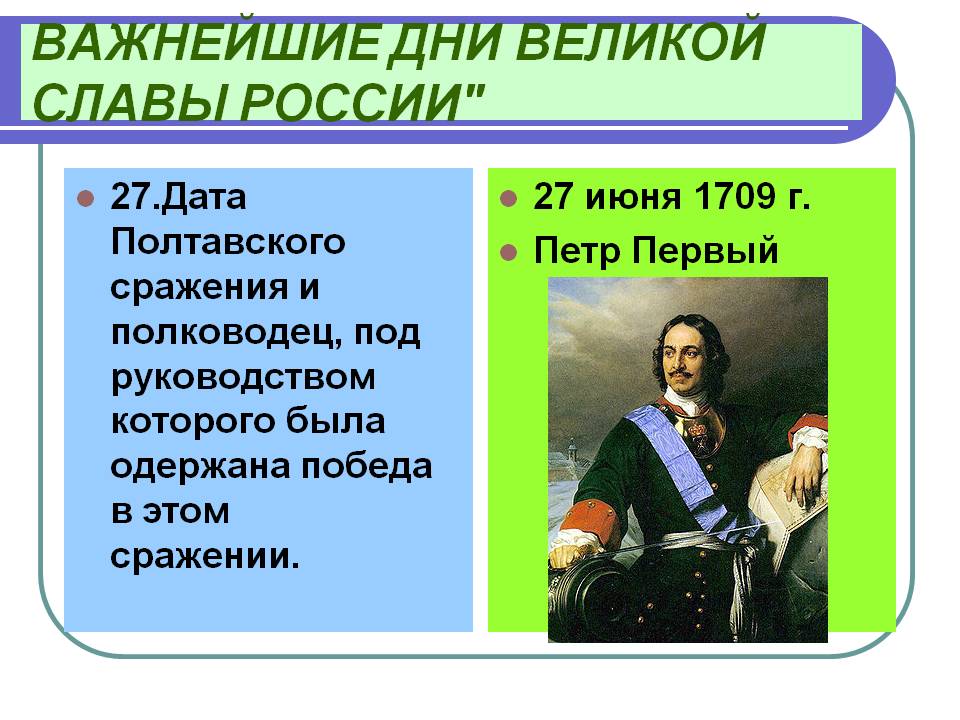 ВАЖНЕЙШИЕ ДНИ ВЕЛИКОЙ СЛАВЫ РОССИИ"

27.Дата Полтавского сражения и полководец, под руководством которого была одержана победа в этом сражении.

27 июня 1709 г.

Петр Первый